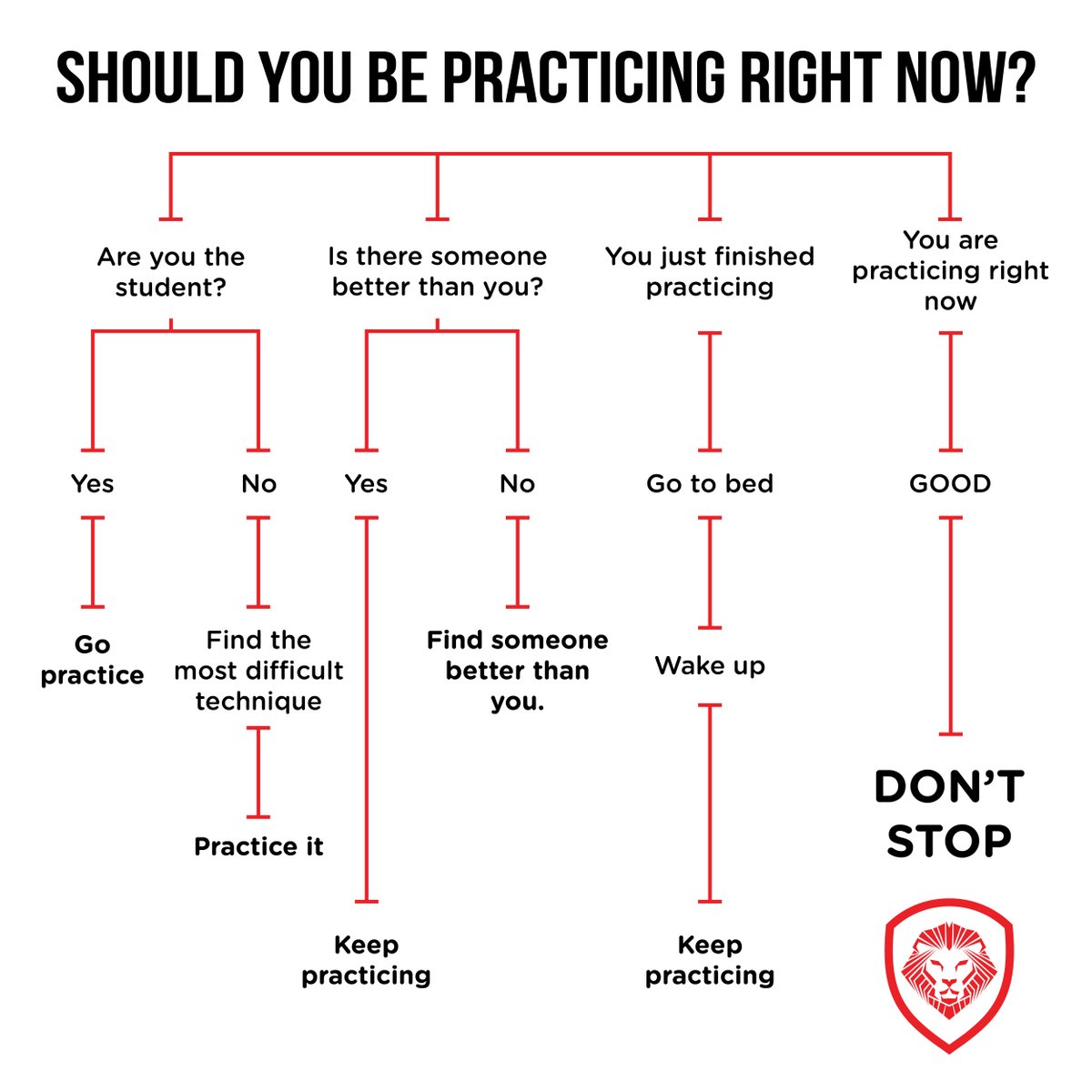 SHOULD YOU BE PRACTICING RIGHT NOW?

Are you the student?

Yes

Go practice

No

Find the most difficult technique

Practice it

Is there someone better than you?

Yes

Keep practicing

No

Find someone better than you.

You just finished practicing

Go to bed

Wake up

Keep practicing

You are practicing right now

GOOD

DON'T STOP